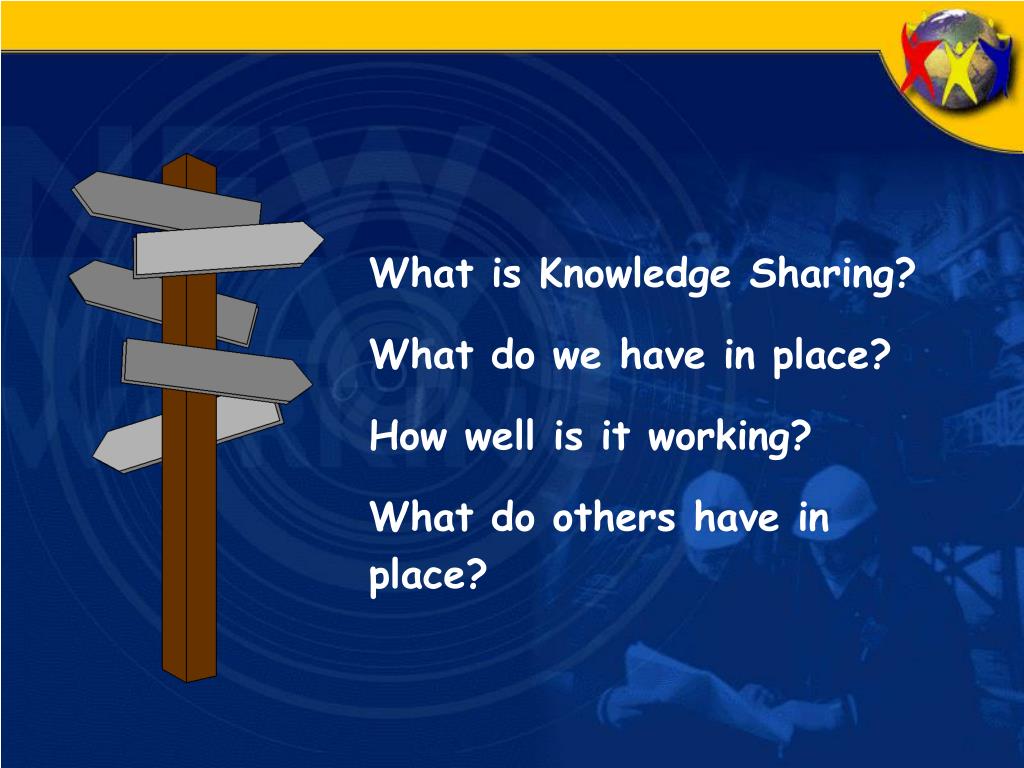 What is Knowledge Sharing?

What do we have in place?

How well is it working?

What do others have in place?